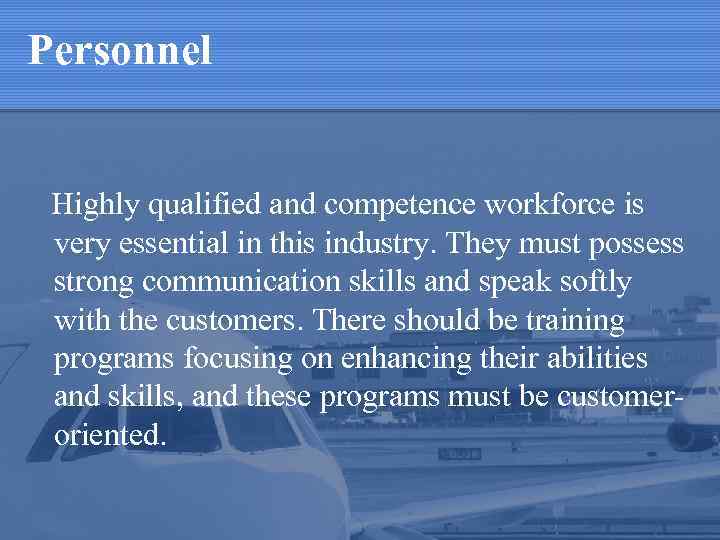 Personnel

Highly qualified and competence workforce is very essential in this industry. They must possess strong communication skills and speak softly with the customers. There should be training programs focusing on enhancing their abilities and skills, and these programs must be customer-oriented.